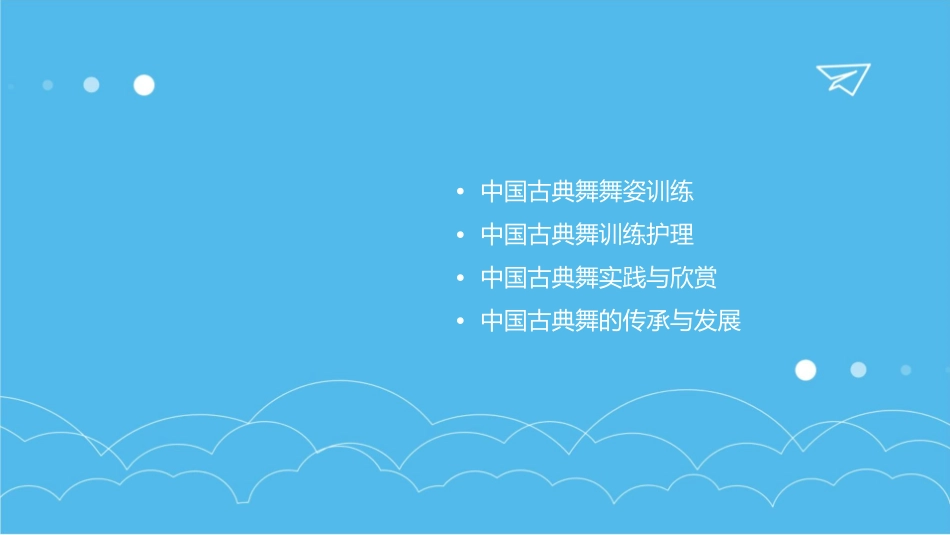 • 中国古典舞舞姿训练
• 中国古典舞训练护理
• 中国古典舞实践与欣赏
• 中国古典舞的传承与发展